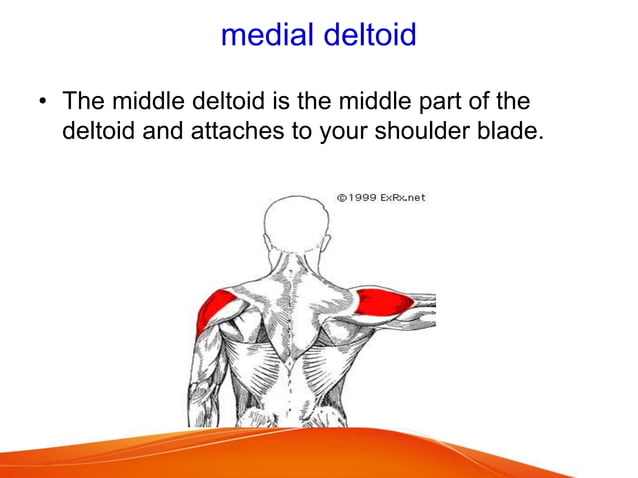 medial deltoid

• The middle deltoid is the middle part of the deltoid and attaches to your shoulder blade.

©1999 ExRx.net